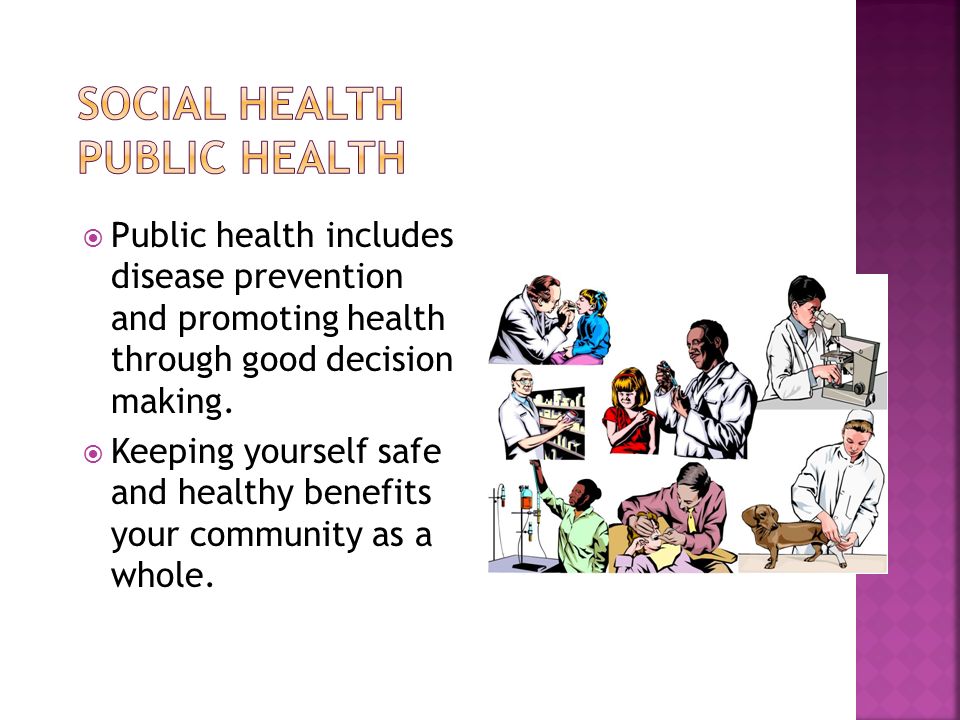 SOCIAL HEALTH
PUBLIC HEALTH

Public health includes disease prevention and promoting health through good decision making.

Keeping yourself safe and healthy benefits your community as a whole.